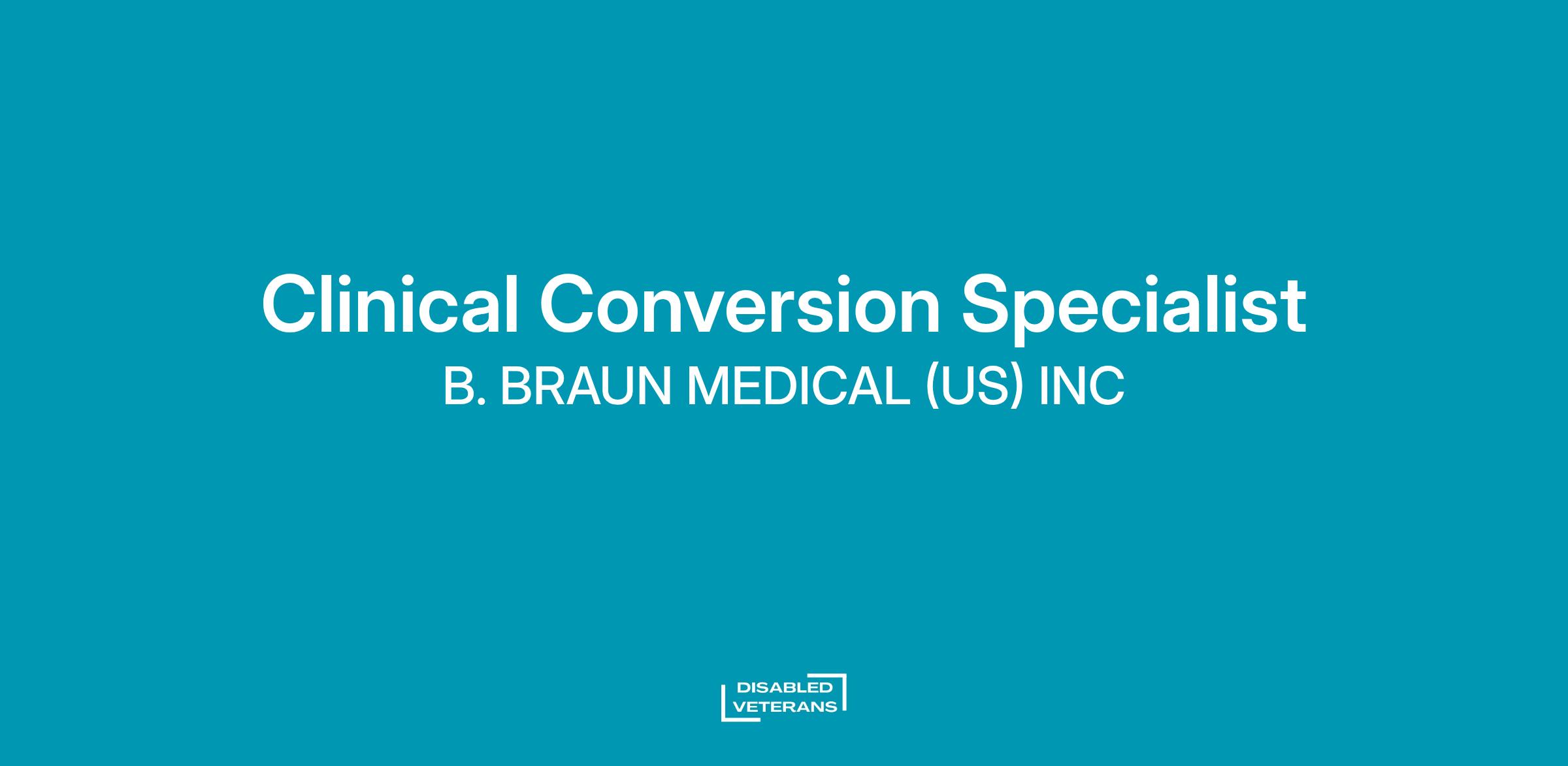 Clinical Conversion Specialist
B. BRAUN MEDICAL (US) INC

DISABLED
VETERANS